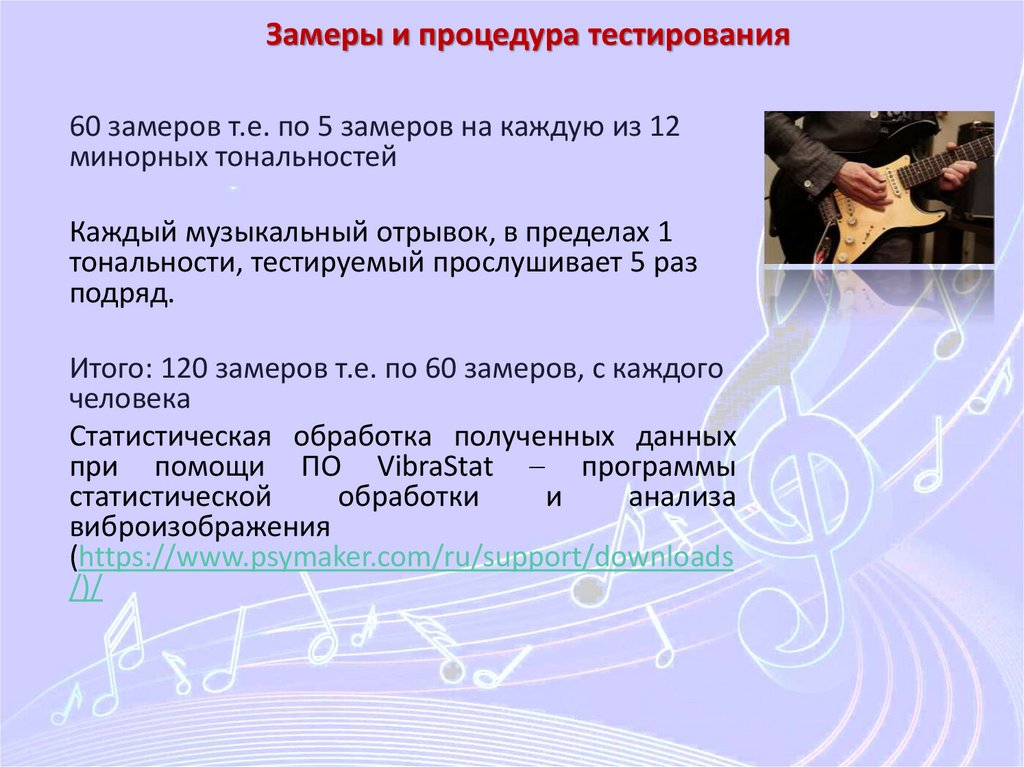 Замеры и процедура тестирования

60 замеров т.е. по 5 замеров на каждую из 12 минорных тональностей

Каждый музыкальный отрывок, в пределах 1 тональности, тестируемый прослушивает 5 раз подряд.

Итого: 120 замеров т.е. по 60 замеров, с каждого человека

Статистическая обработка полученных данных при помощи ПО VibraStat – программы статистической обработки и анализа виброизображения (https://www.psymaker.com/ru/support/downloads/)/